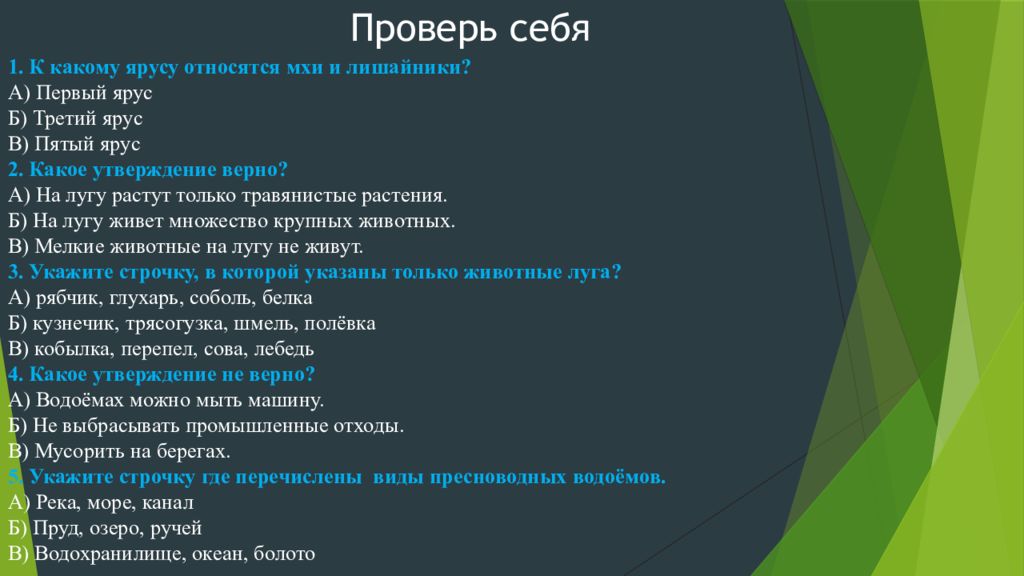 Проверь себя

1. К какому ярусу относятся мхи и лишайники?
А) Первый ярус
Б) Третий ярус
В) Пятый ярус
2. Какое утверждение верно?
А) На лугу растут только травянистые растения.
Б) На лугу живет множество крупных животных.
В) Мелкие животные на лугу не живут.
3. Укажите строчку, в которой указаны только животные луга?
А) рябчик, глухарь, соболь, белка
Б) кузнечик, трясогузка, шмель, полёвка
В) кобылка, перепел, сова, лебедь
4. Какое утверждение не верно?
А) Водоёмах можно мыть машину.
Б) Не выбрасывать промышленные отходы.
В) Мусорить на берегах.
5. Укажите строчку где перечислены виды пресноводных водоёмов.
А) Река, море, канал
Б) Пруд, озеро, ручей
В) Водохранилище, океан, болото